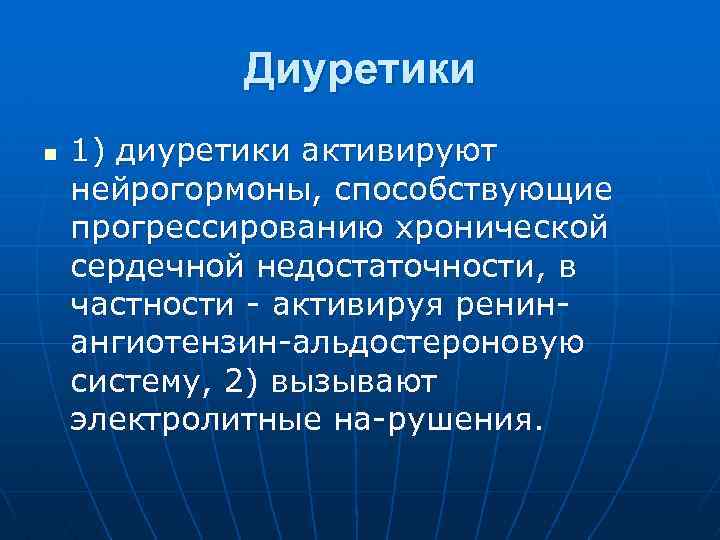 Диуретики

1) диуретики активируют нейрогормоны, способствующие прогрессированию хронической сердечной недостаточности, в частности - активируя ренин-ангиотензин-альдостероновую систему, 2) вызывают электролитные на-рушения.